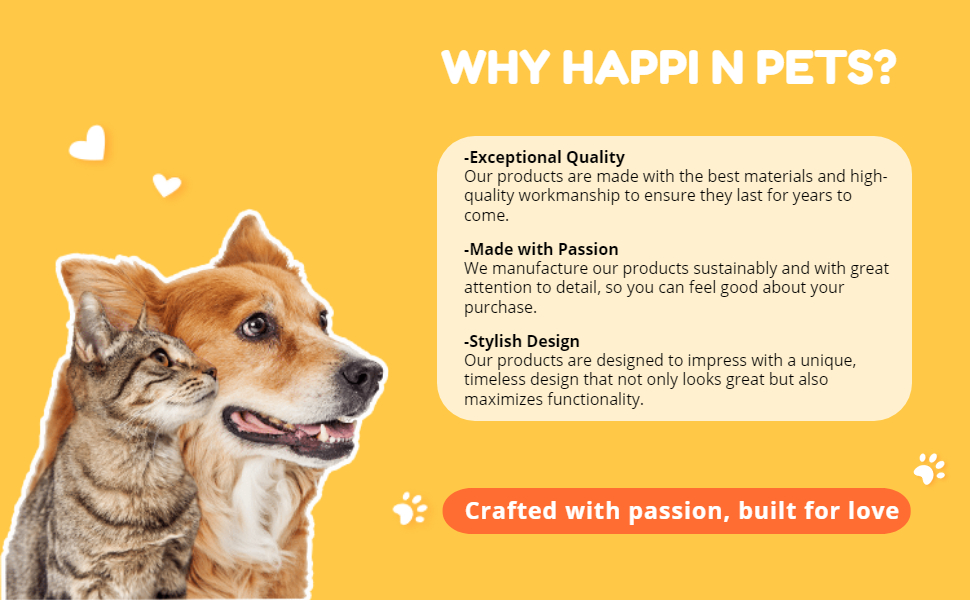 WHY HAPPI N PETS?

-Exceptional Quality
Our products are made with the best materials and high-quality workmanship to ensure they last for years to come.

-Made with Passion
We manufacture our products sustainably and with great attention to detail, so you can feel good about your purchase.

-Stylish Design
Our products are designed to impress with a unique, timeless design that not only looks great but also maximizes functionality.

Crafted with passion, built for love